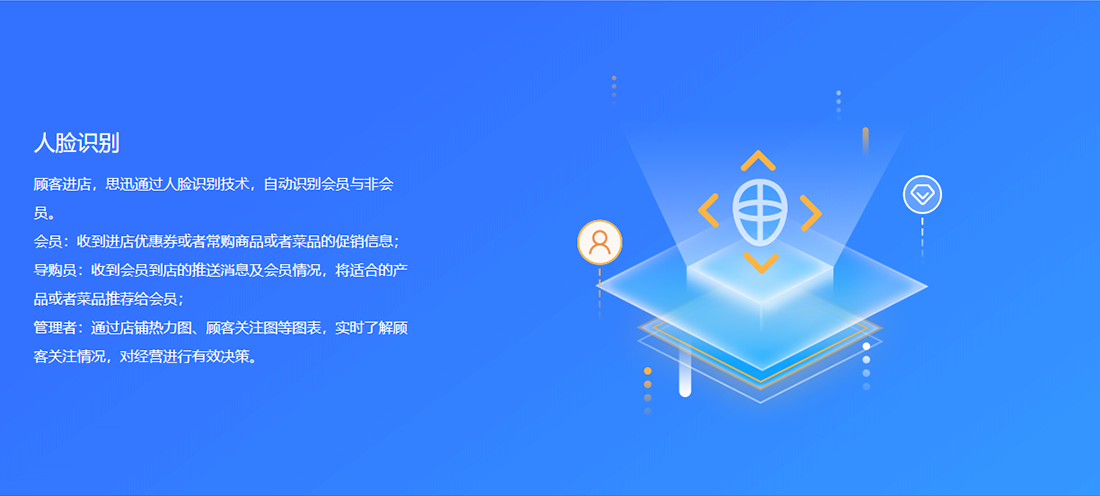 人脸识别

顾客进店，思迅通过人脸识别技术，自动识别会员与非会员。
会员：收到进店优惠券或者常购商品或者菜品的促销信息；
导购员：收到会员到店的推送消息及会员情况，将适合的产品或者菜品推荐给会员；
管理者：通过店铺热力图、顾客关注图等图表，实时了解顾客关注情况，对经营进行有效决策。